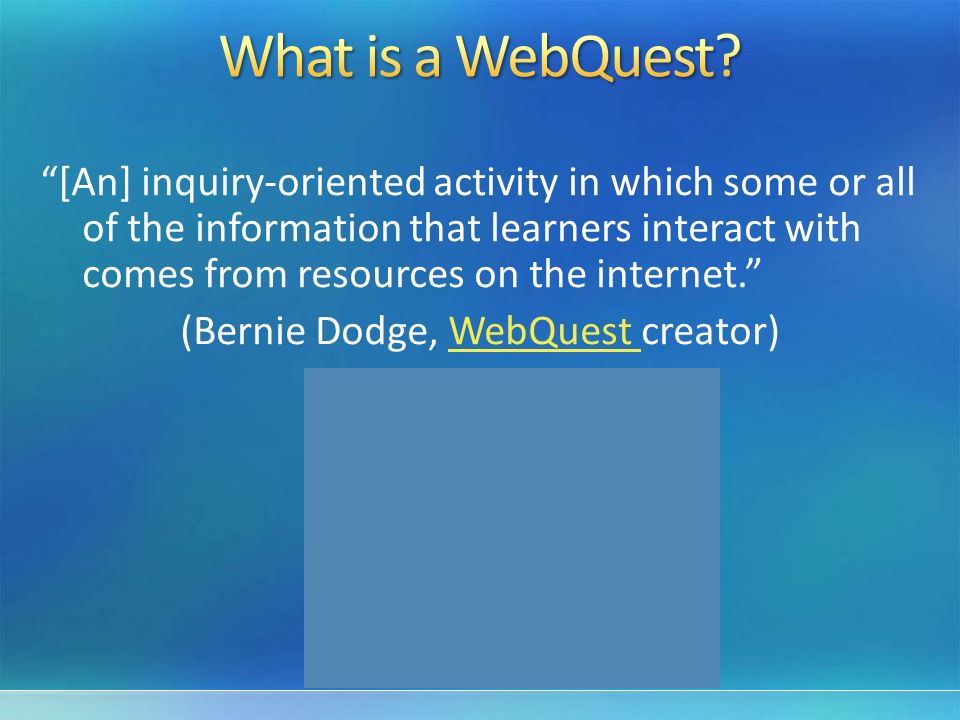 What is a WebQuest?

“[An] inquiry-oriented activity in which some or all of the information that learners interact with comes from resources on the internet.”

(Bernie Dodge, WebQuest creator)